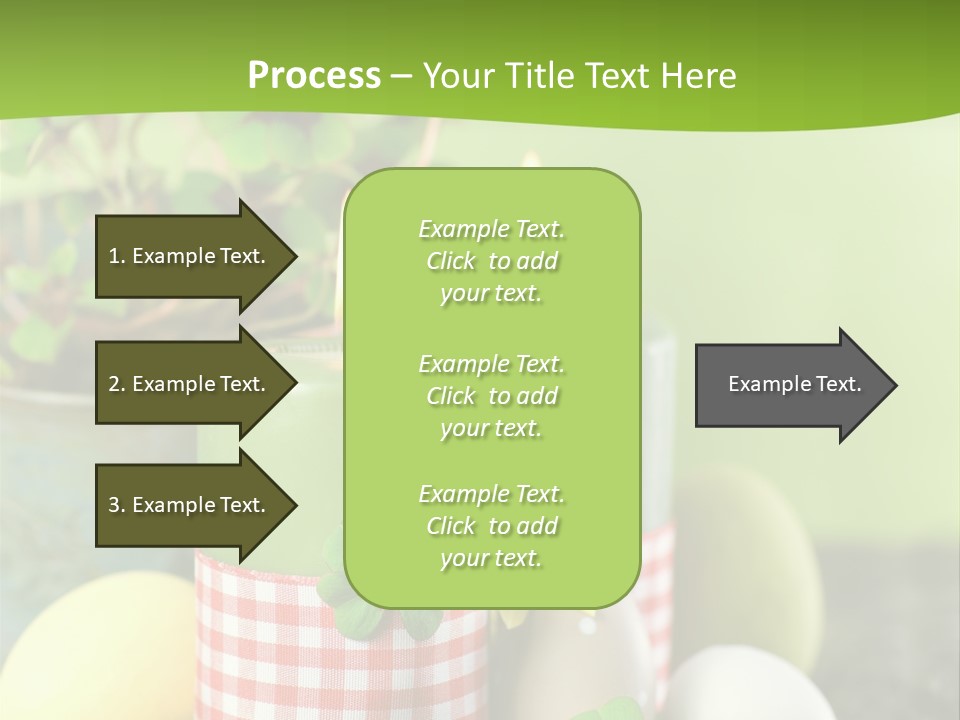 Process – Your Title Text Here

1. Example Text.

2. Example Text.

3. Example Text.

Example Text. Click to add your text.

Example Text. Click to add your text.

Example Text. Click to add your text.

Example Text.